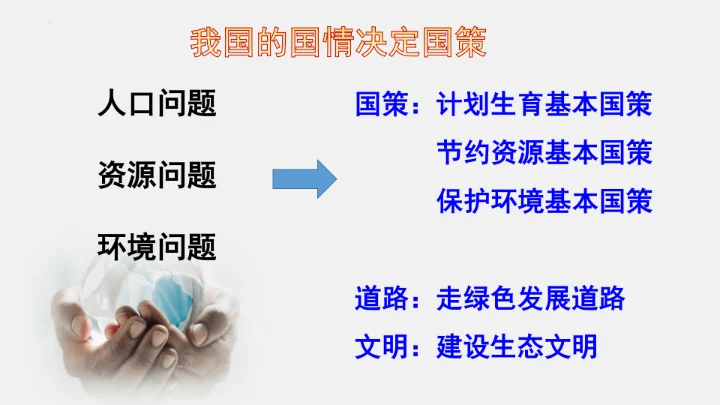 我国的国情决定国策

人口问题

资源问题

环境问题

国策：计划生育基本国策
节约资源基本国策
保护环境基本国策

道路：走绿色发展道路

文明：建设生态文明